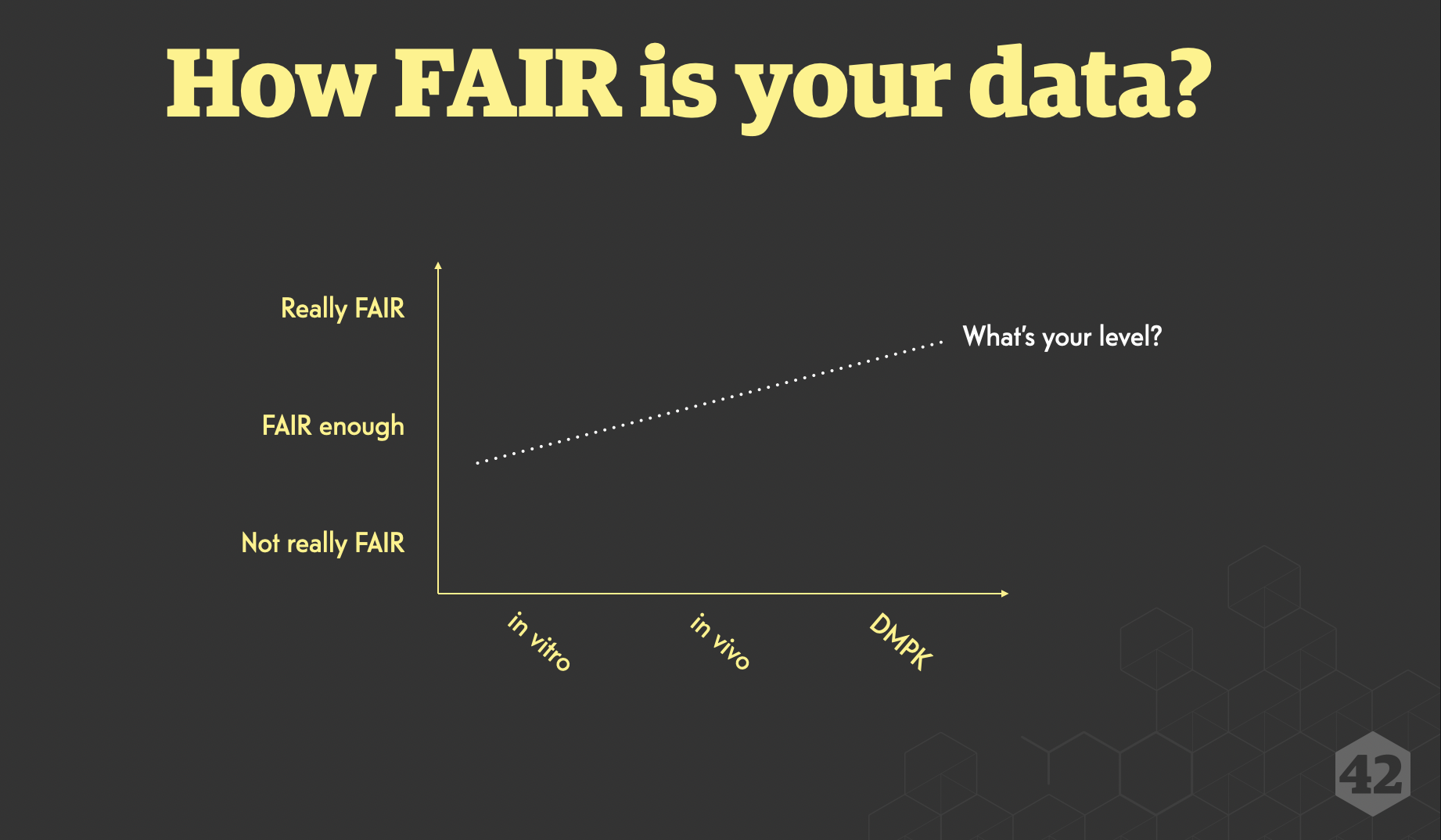 How FAIR is your data?

Really FAIR

FAIR enough

Not really FAIR

What's your level?

in vitro

in vivo

DMPK

42